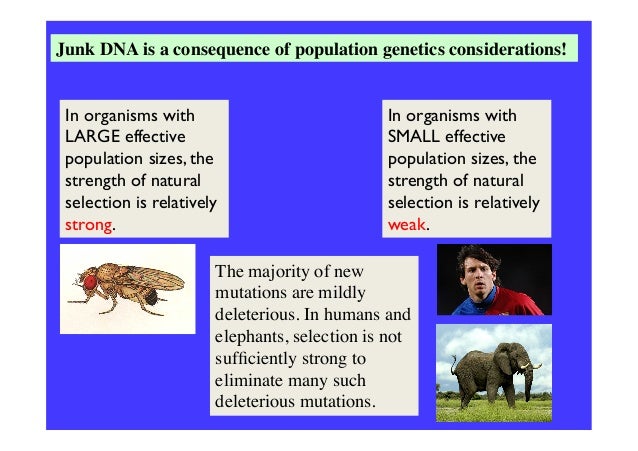 Junk DNA is a consequence of population genetics considerations!

In organisms with LARGE effective population sizes, the strength of natural selection is relatively strong.

In organisms with SMALL effective population sizes, the strength of natural selection is relatively weak.

The majority of new mutations are mildly deleterious. In humans and elephants, selection is not sufficiently strong to eliminate many such deleterious mutations.